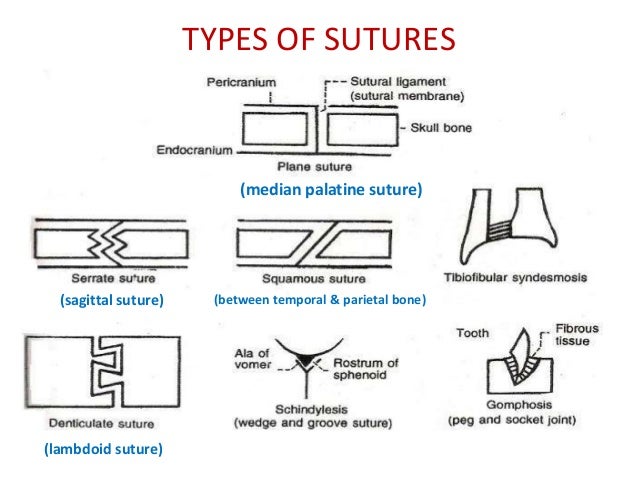 TYPES OF SUTURES

Pericranium

Sutural ligament (sutural membrane)

Skull bone

Endocranium

Plane suture

(median palatine suture)

Serrate suture

(sagittal suture)

Squamous suture

(between temporal & parietal bone)

Tibiofibular syndesmosis

Denticulate suture

(lambdoid suture)

Ala of vomer

Rostrum of sphenoid

Schindylesis (wedge and groove suture)

Tooth

Fibrous tissue

Gomphosis (peg and socket joint)